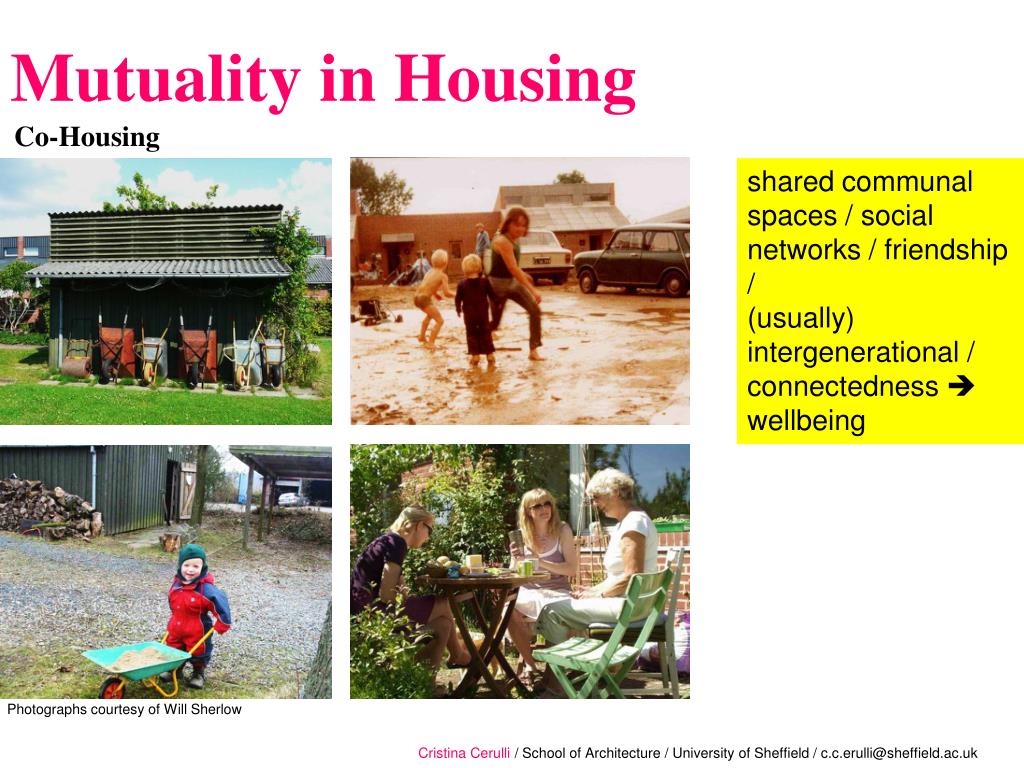 Mutuality in Housing

Co-Housing

shared communal spaces / social networks / friendship / (usually) intergenerational / connectedness ➔ wellbeing

Photographs courtesy of Will Sherlow

Cristina Cerulli / School of Architecture / University of Sheffield / c.c.erulli@sheffield.ac.uk